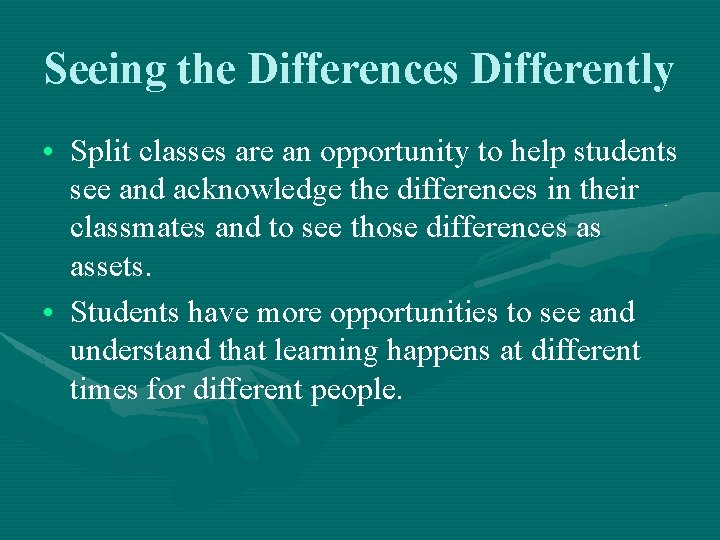 Seeing the Differences Differently

• Split classes are an opportunity to help students see and acknowledge the differences in their classmates and to see those differences as assets.

• Students have more opportunities to see and understand that learning happens at different times for different people.